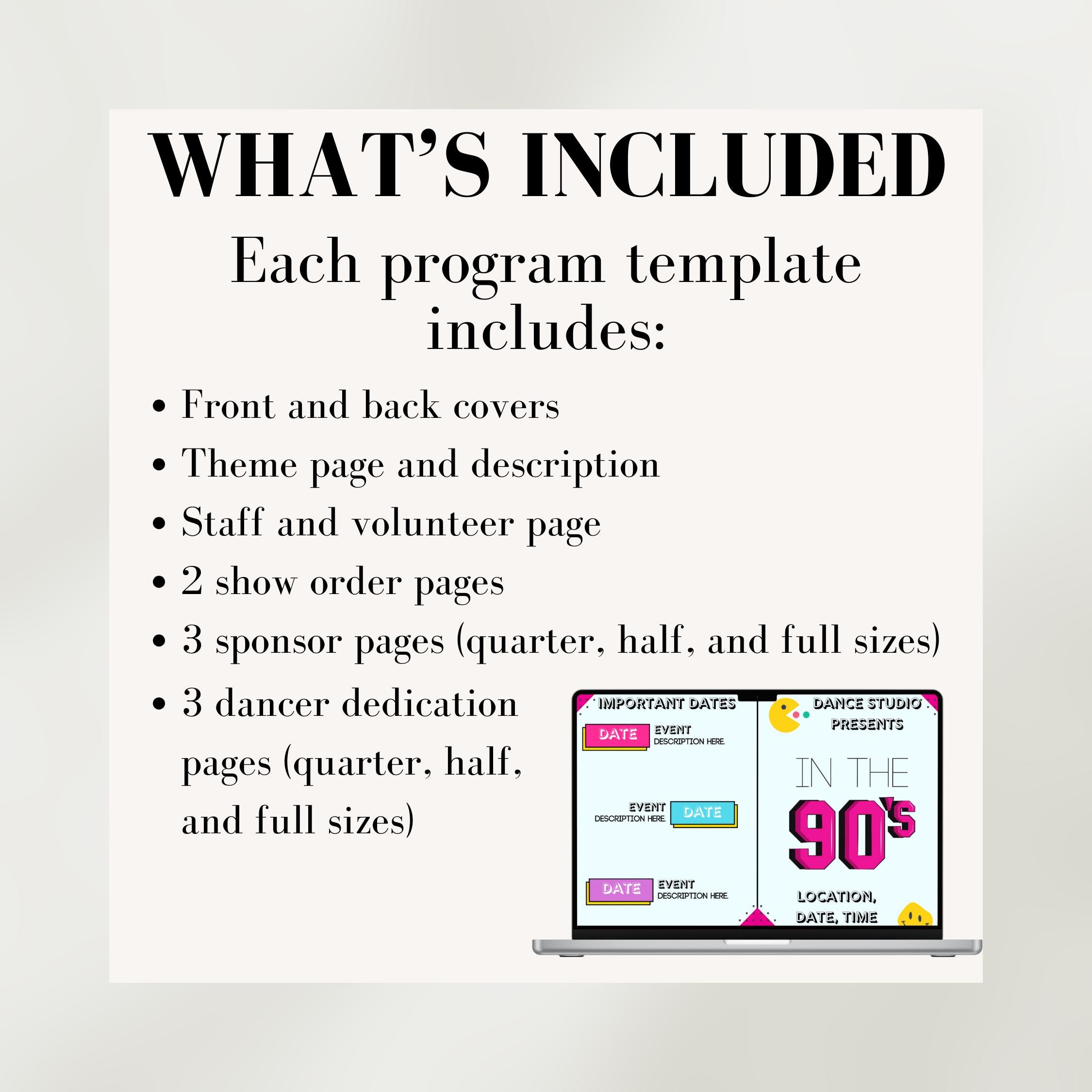 WHAT'S INCLUDED

Each program template includes:

• Front and back covers
• Theme page and description
• Staff and volunteer page
• 2 show order pages
• 3 sponsor pages (quarter, half, and full sizes)
• 3 dancer dedication pages (quarter, half, and full sizes)

IMPORTANT DATES

DATE EVENT DESCRIPTION HERE.

EVENT DESCRIPTION HERE. DATE

DATE EVENT DESCRIPTION HERE.

DANCE STUDIO PRESENTS

IN THE 90'S

LOCATION, DATE, TIME